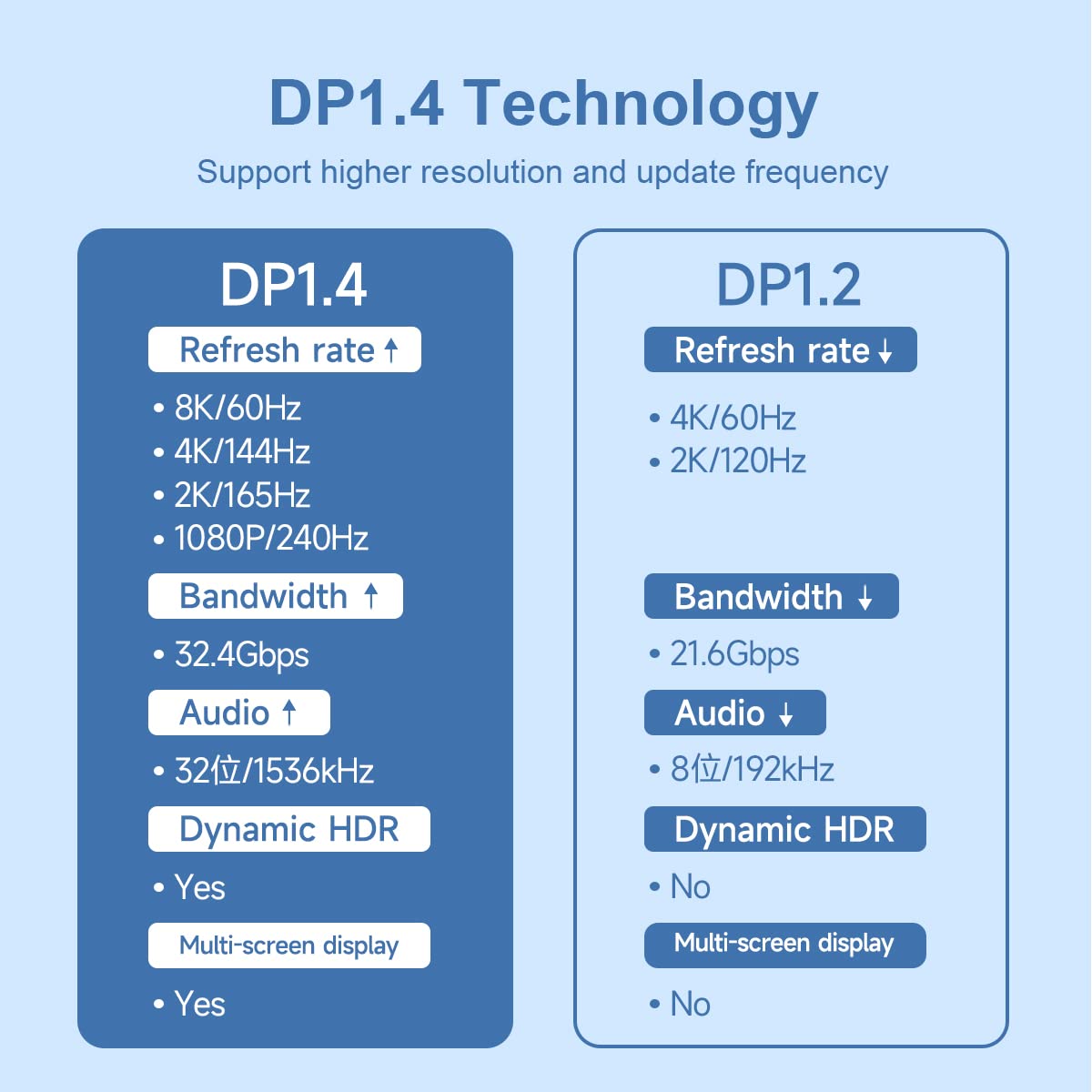 DP1.4 Technology

Support higher resolution and update frequency

DP1.4

Refresh rate ↑

• 8K/60Hz
• 4K/144Hz
• 2K/165Hz
• 1080P/240Hz

Bandwidth ↑

• 32.4Gbps

Audio ↑

• 32位/1536kHz

Dynamic HDR

• Yes

Multi-screen display

• Yes

DP1.2

Refresh rate ↓

• 4K/60Hz
• 2K/120Hz

Bandwidth ↓

• 21.6Gbps

Audio ↓

• 8位/192kHz

Dynamic HDR

• No

Multi-screen display

• No